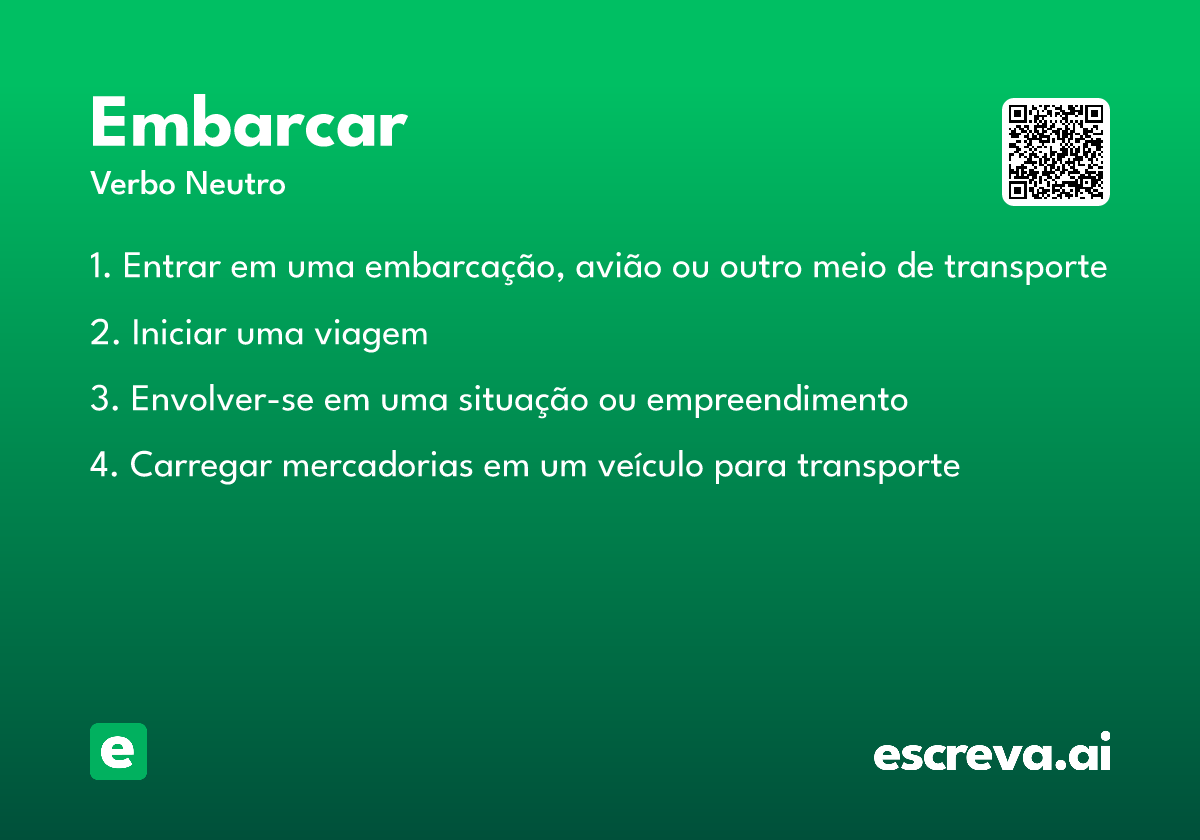 Embarcar
Verbo Neutro

1. Entrar em uma embarcação, avião ou outro meio de transporte

2. Iniciar uma viagem

3. Envolver-se em uma situação ou empreendimento

4. Carregar mercadorias em um veículo para transporte

e

escreva.ai